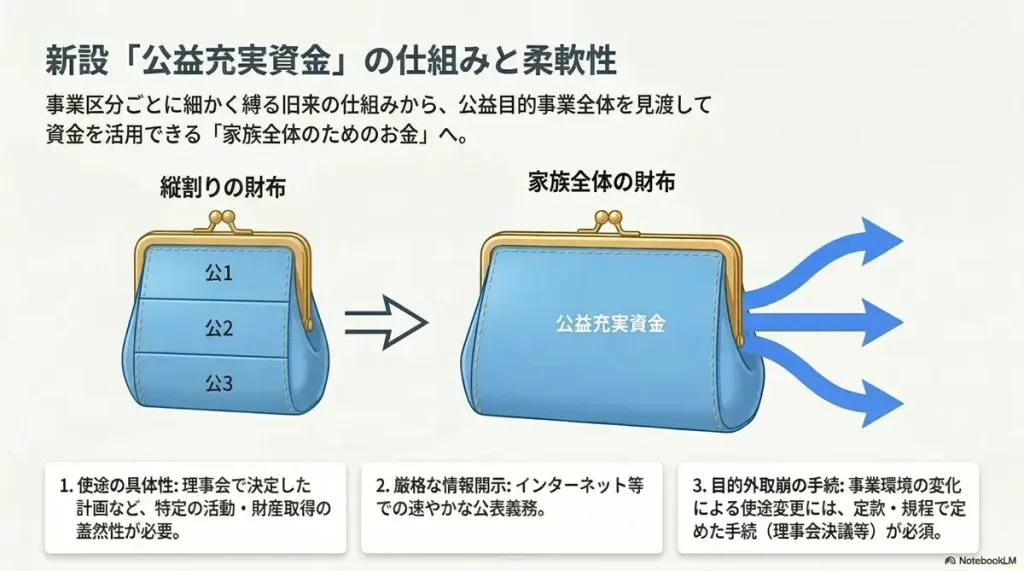 新設「公益充実資金」の仕組みと柔軟性

事業区分ごとに細かく縛る旧来の仕組みから、公益目的事業全体を見渡して資金を活用できる「家族全体のためのお金」へ。

縦割りの財布

公1

公2

公3

家族全体の財布

公益充実資金

1. 使途の具体性: 理事会で決定した計画など、特定の活動・財産取得の蓋然性が必要。

2. 厳格な情報開示: インターネット等での速やかな公表義務。

3. 目的外取崩の手続: 事業環境の変化による使途変更には、定款・規程で定めた手続（理事会決議等）が必須。

NotebookLM